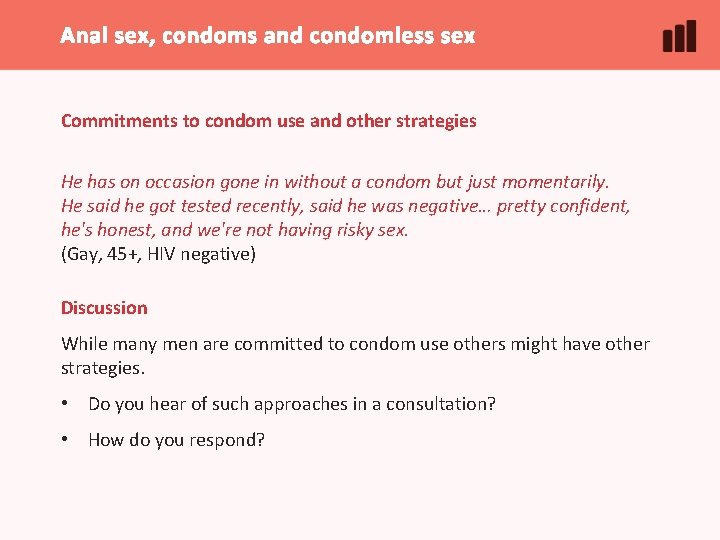 Anal sex, condoms and condomless sex

Commitments to condom use and other strategies

He has on occasion gone in without a condom but just momentarily. He said he got tested recently, said he was negative… pretty confident, he's honest, and we're not having risky sex.
(Gay, 45+, HIV negative)

Discussion

While many men are committed to condom use others might have other strategies.

• Do you hear of such approaches in a consultation?

• How do you respond?